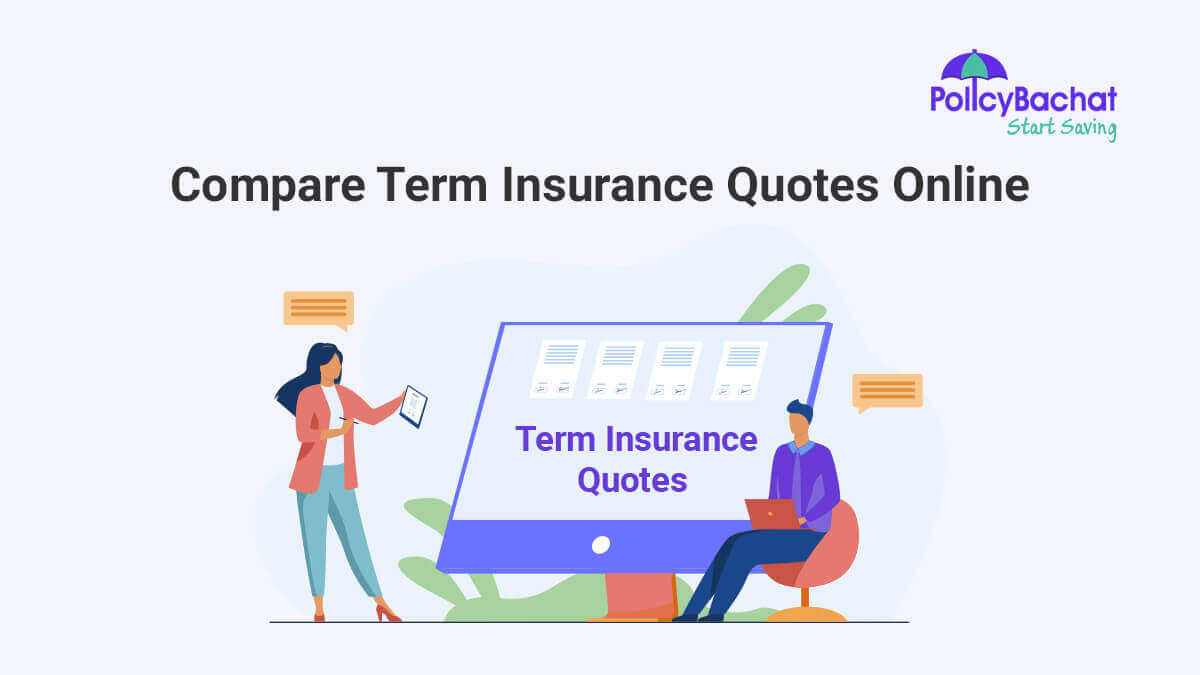 PolicyBachat
Start Saving

Compare Term Insurance Quotes Online

Term Insurance Quotes